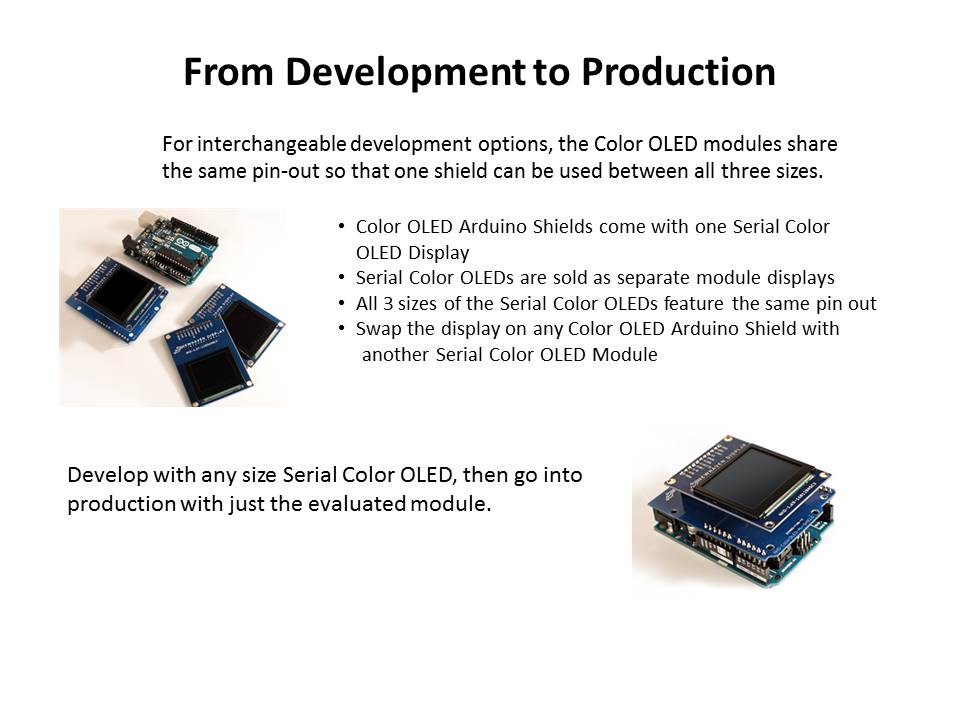 From Development to Production

For interchangeable development options, the Color OLED modules share the same pin-out so that one shield can be used between all three sizes.

• Color OLED Arduino Shields come with one Serial Color OLED Display
• Serial Color OLEDs are sold as separate module displays
• All 3 sizes of the Serial Color OLEDs feature the same pin out
• Swap the display on any Color OLED Arduino Shield with another Serial Color OLED Module

Develop with any size Serial Color OLED, then go into production with just the evaluated module.